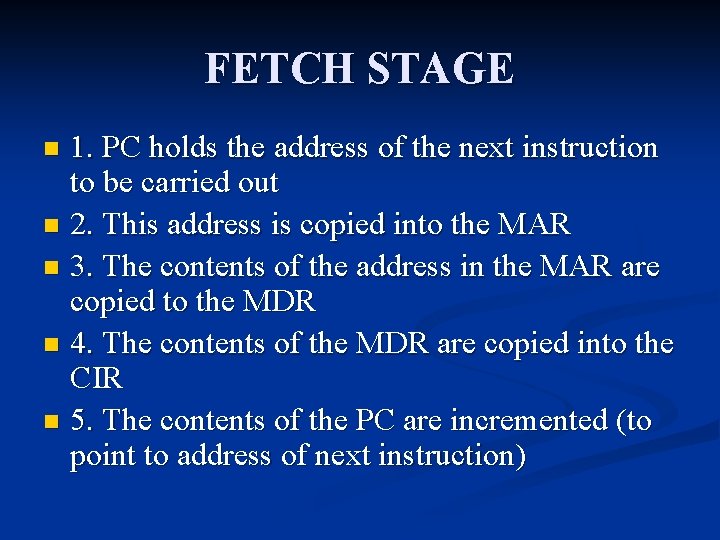 FETCH STAGE

1. PC holds the address of the next instruction to be carried out

2. This address is copied into the MAR

3. The contents of the address in the MAR are copied to the MDR

4. The contents of the MDR are copied into the CIR

5. The contents of the PC are incremented (to point to address of next instruction)